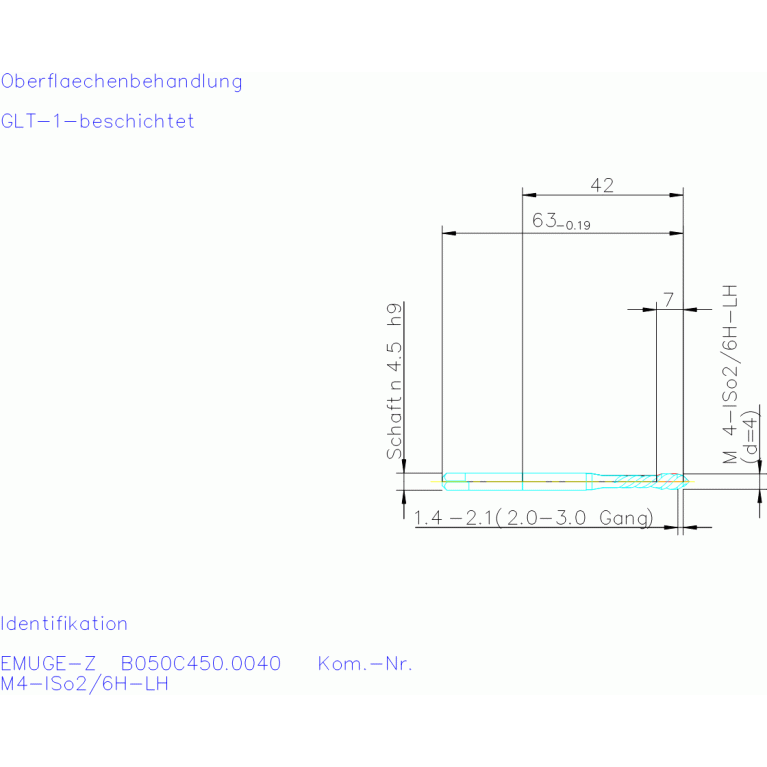 Oberflaechenbehandlung

GLT-1-beschichtet

42

$63_{-0.19}$

7

Schaft n 4.5 h9

M 4-ISo2/6H-LH (d=4)

1.4 -2.1(2.0-3.0 Gang)

Identifikation

EMUGE-Z B050C450.0040 Kom.-Nr.
M4-ISo2/6H-LH